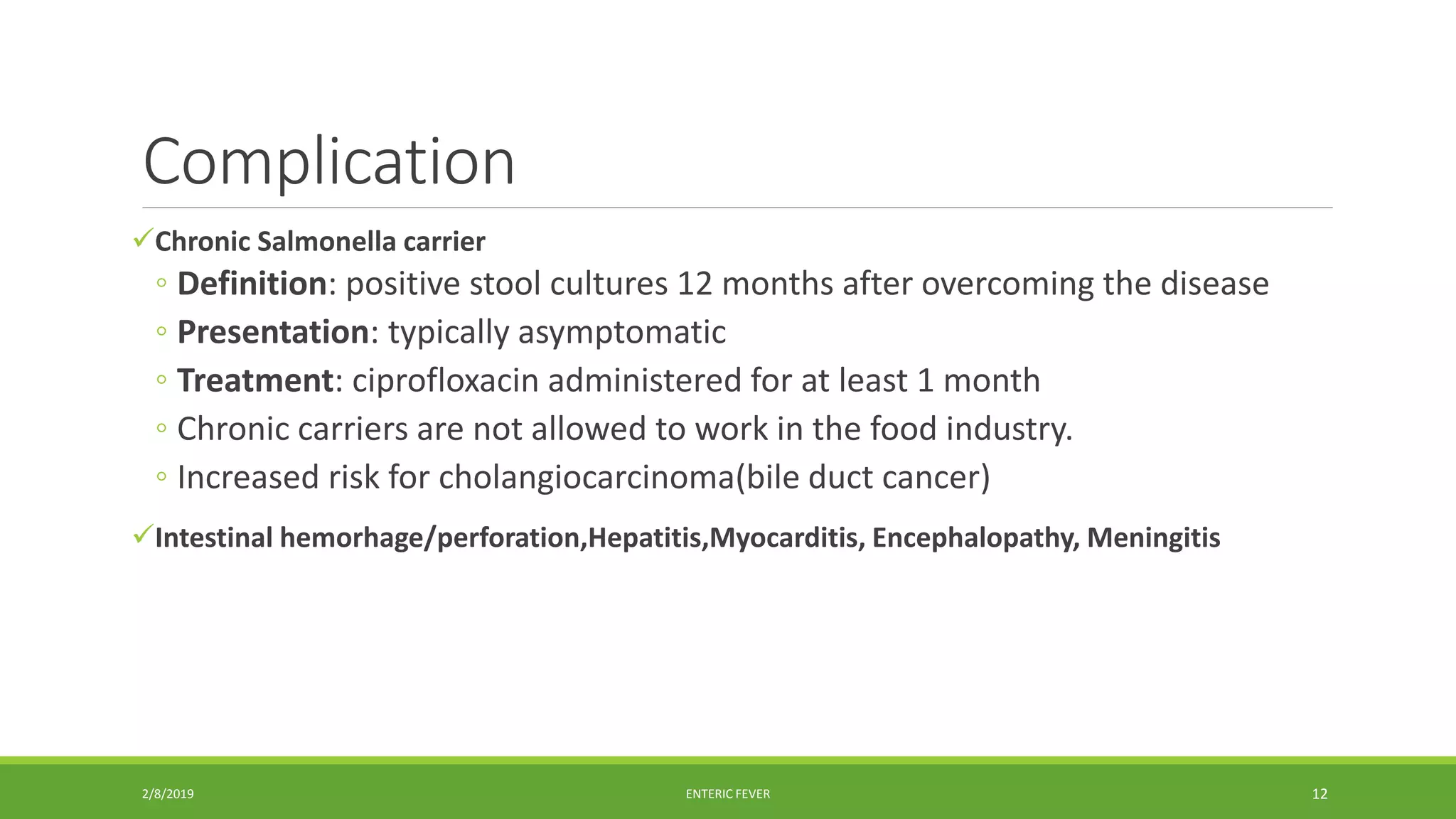 Complication

✓Chronic Salmonella carrier

◦ Definition: positive stool cultures 12 months after overcoming the disease
◦ Presentation: typically asymptomatic
◦ Treatment: ciprofloxacin administered for at least 1 month
◦ Chronic carriers are not allowed to work in the food industry.
◦ Increased risk for cholangiocarcinoma(bile duct cancer)

✓Intestinal hemorhage/perforation,Hepatitis,Myocarditis, Encephalopathy, Meningitis

2/8/2019 ENTERIC FEVER 12